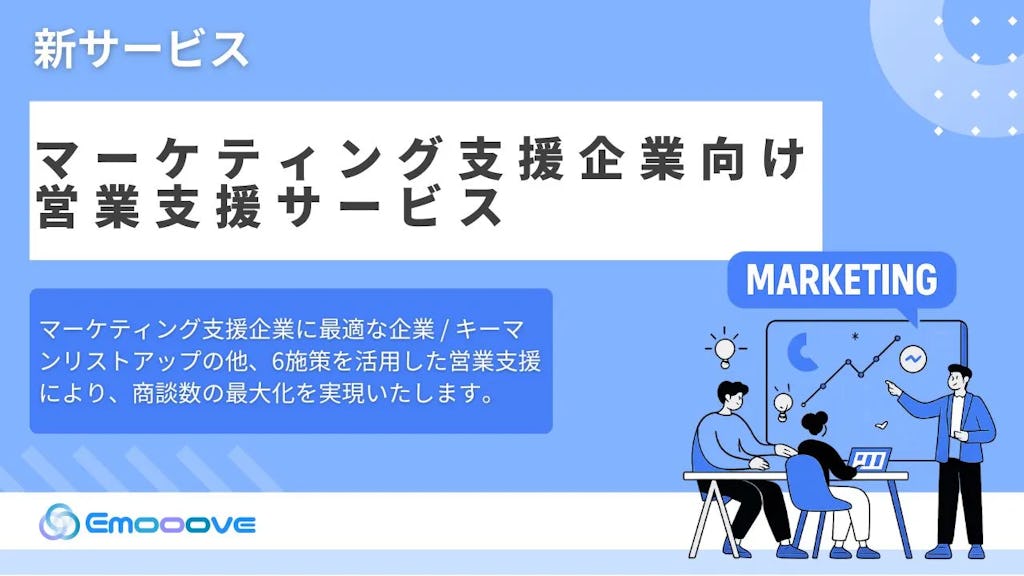 新サービス

マーケティング支援企業向け
営業支援サービス

MARKETING

マーケティング支援企業に最適な企業 / キーマンリストアップの他、6施策を活用した営業支援により、商談数の最大化を実現いたします。

Emooove